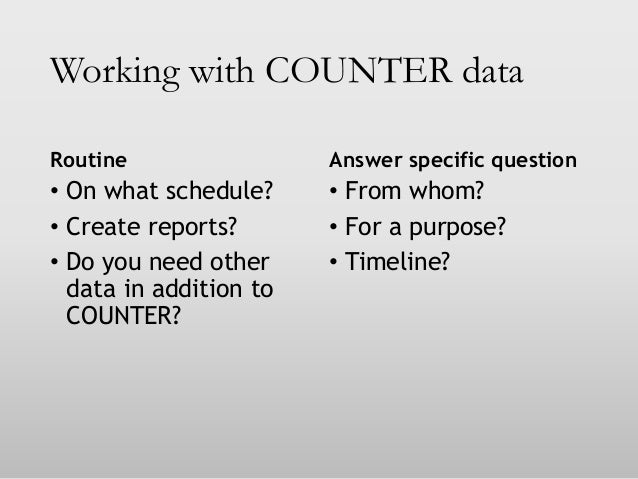 Working with COUNTER data

Routine
• On what schedule?
• Create reports?
• Do you need other data in addition to COUNTER?

Answer specific question
• From whom?
• For a purpose?
• Timeline?